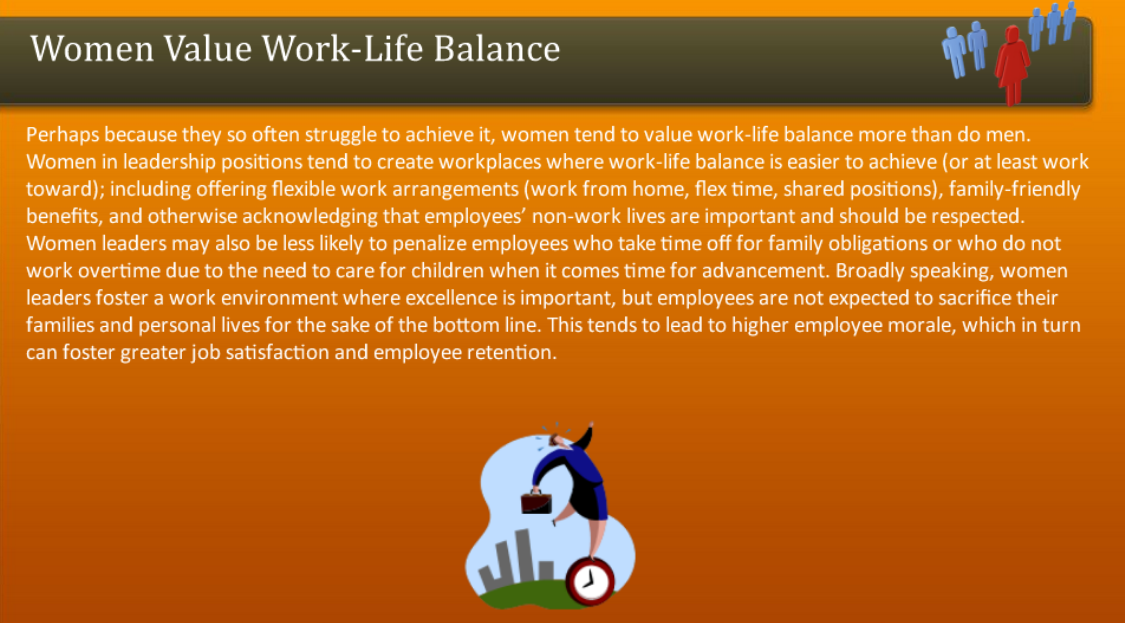 Women Value Work-Life Balance

Perhaps because they so often struggle to achieve it, women tend to value work-life balance more than do men. Women in leadership positions tend to create workplaces where work-life balance is easier to achieve (or at least work toward); including offering flexible work arrangements (work from home, flex time, shared positions), family-friendly benefits, and otherwise acknowledging that employees' non-work lives are important and should be respected. Women leaders may also be less likely to penalize employees who take time off for family obligations or who do not work overtime due to the need to care for children when it comes time for advancement. Broadly speaking, women leaders foster a work environment where excellence is important, but employees are not expected to sacrifice their families and personal lives for the sake of the bottom line. This tends to lead to higher employee morale, which in turn can foster greater job satisfaction and employee retention.